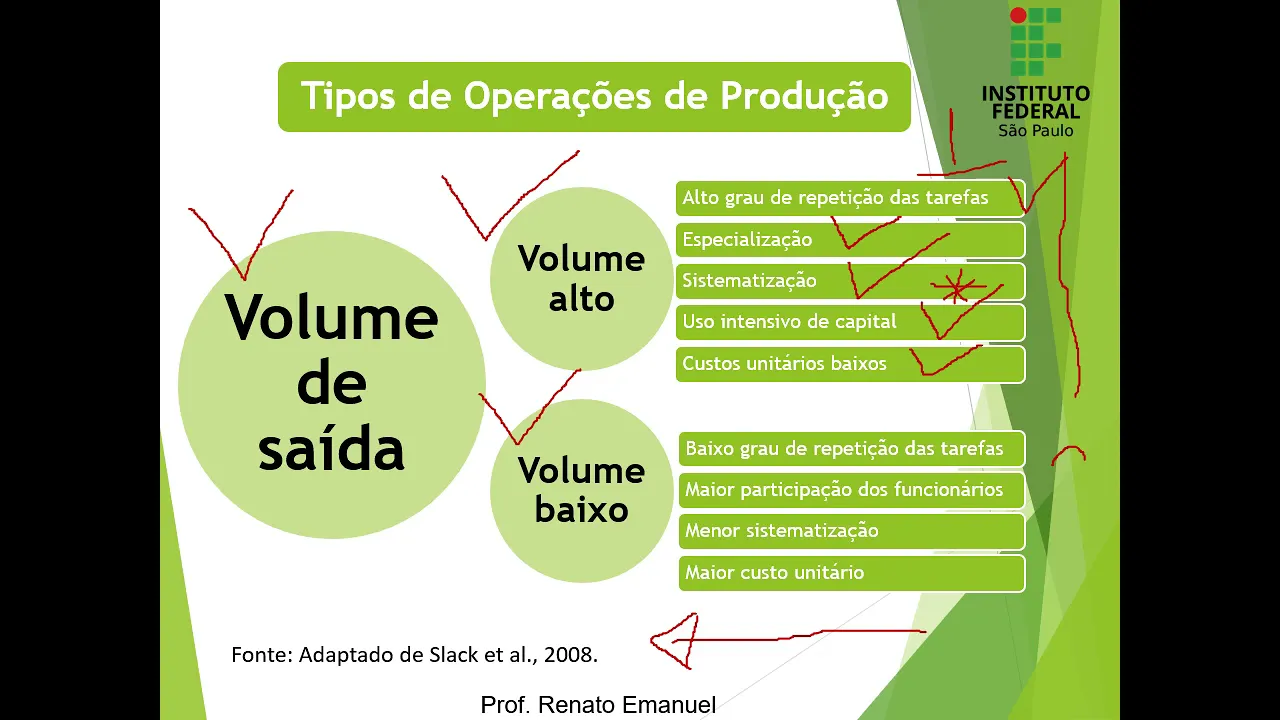 Tipos de Operações de Produção

INSTITUTO FEDERAL
São Paulo

Volume de saída

Volume alto

Alto grau de repetição das tarefas
Especialização
Sistematização
Uso intensivo de capital
Custos unitários baixos

Volume baixo

Baixo grau de repetição das tarefas
Maior participação dos funcionários
Menor sistematização
Maior custo unitário

Fonte: Adaptado de Slack et al., 2008.

Prof. Renato Emanuel